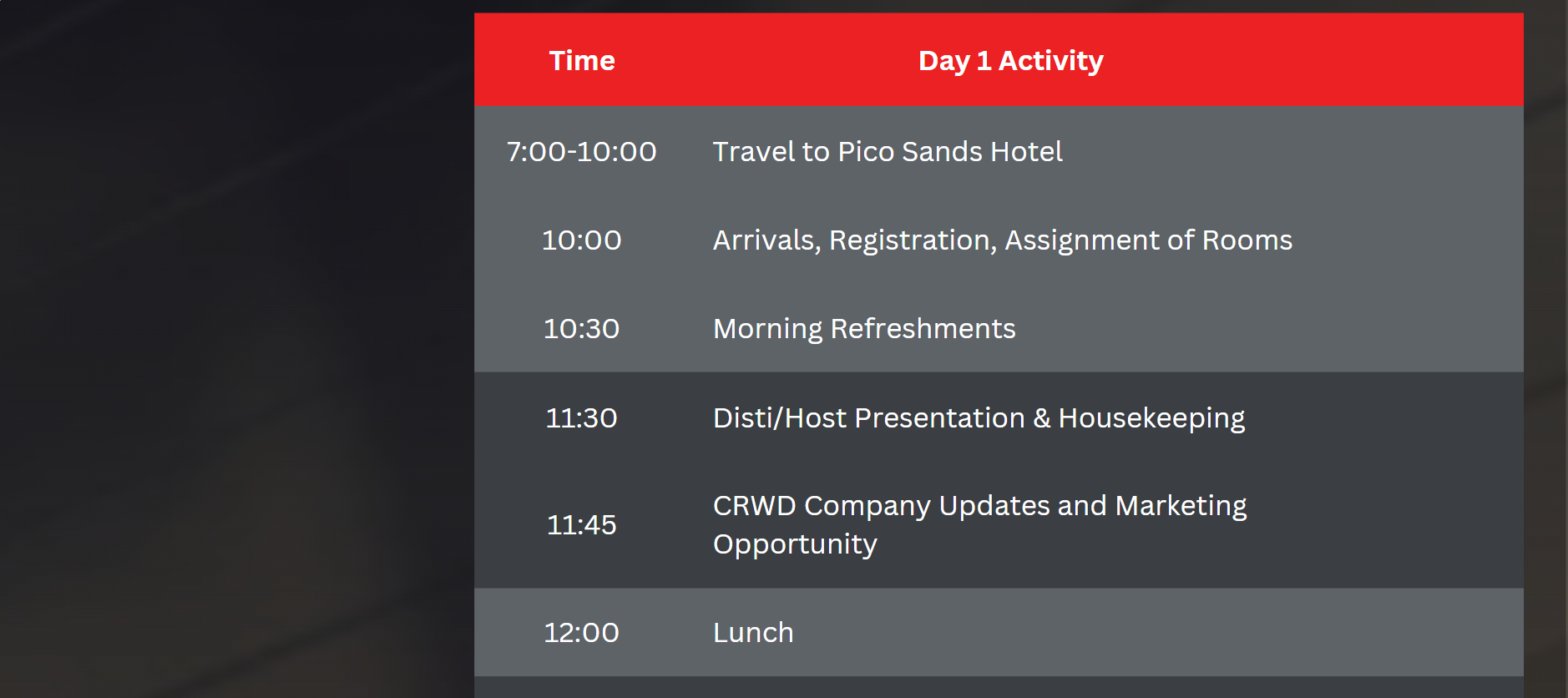 | Time | Day 1 Activity |
|---|---|
| 7:00-10:00 | Travel to Pico Sands Hotel |
| 10:00 | Arrivals, Registration, Assignment of Rooms |
| 10:30 | Morning Refreshments |
| 11:30 | Disti/Host Presentation & Housekeeping |
| 11:45 | CRWD Company Updates and Marketing Opportunity |
| 12:00 | Lunch |